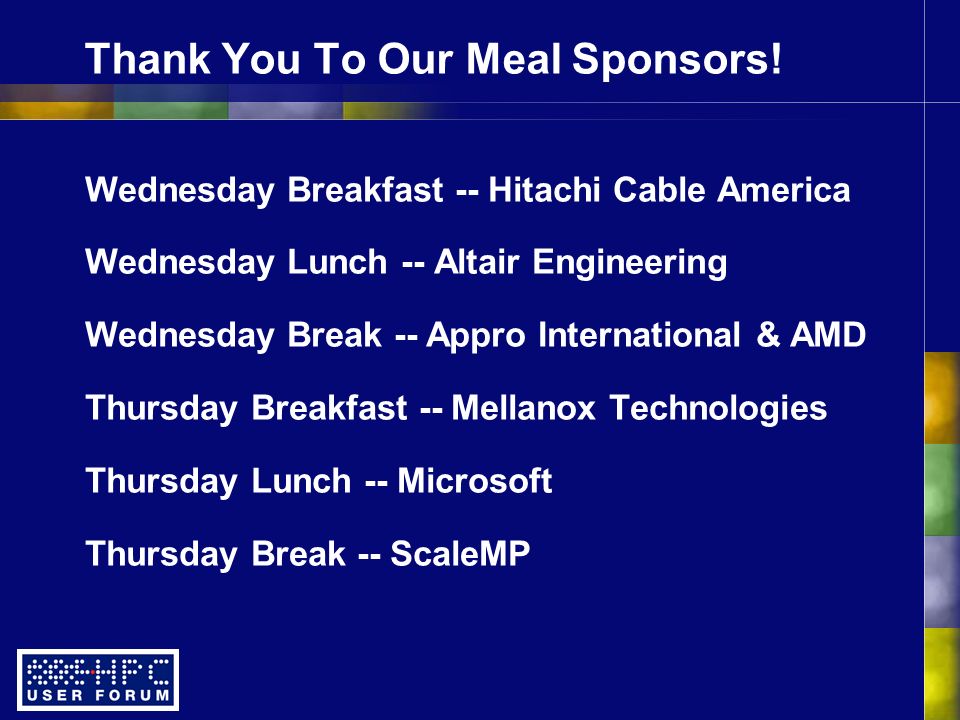 Thank You To Our Meal Sponsors!

Wednesday Breakfast -- Hitachi Cable America

Wednesday Lunch -- Altair Engineering

Wednesday Break -- Appro International & AMD

Thursday Breakfast -- Mellanox Technologies

Thursday Lunch -- Microsoft

Thursday Break -- ScaleMP

HPC
USER FORUM